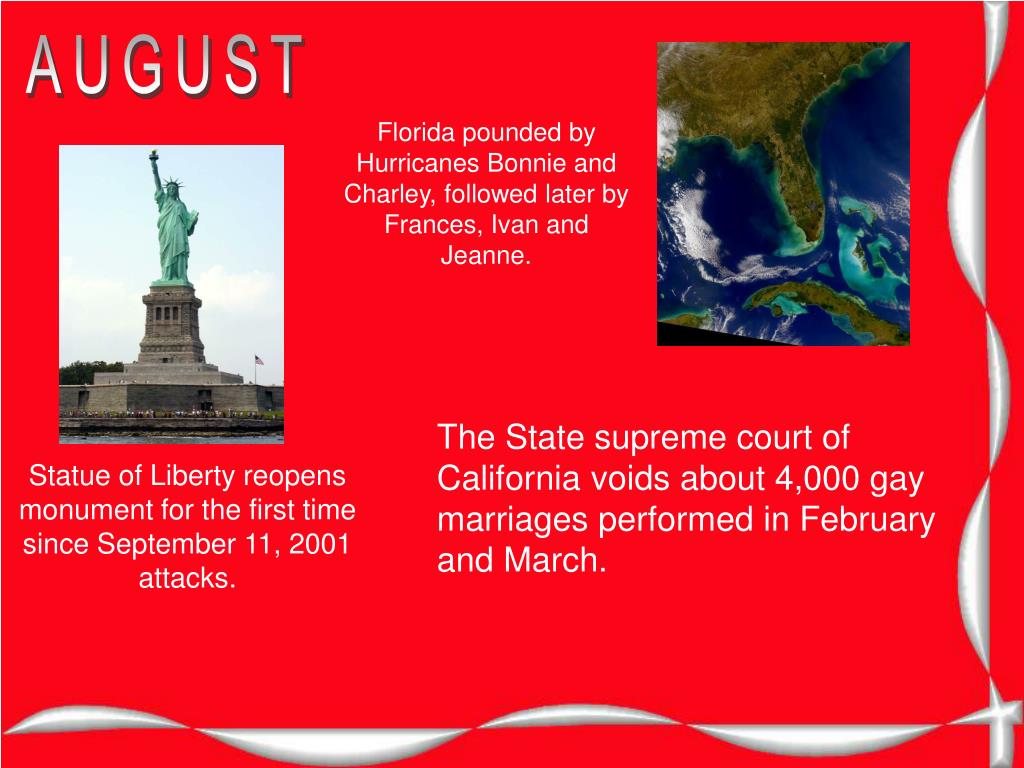 AUGUST

Florida pounded by Hurricanes Bonnie and Charley, followed later by Frances, Ivan and Jeanne.

Statue of Liberty reopens monument for the first time since September 11, 2001 attacks.

The State supreme court of California voids about 4,000 gay marriages performed in February and March.